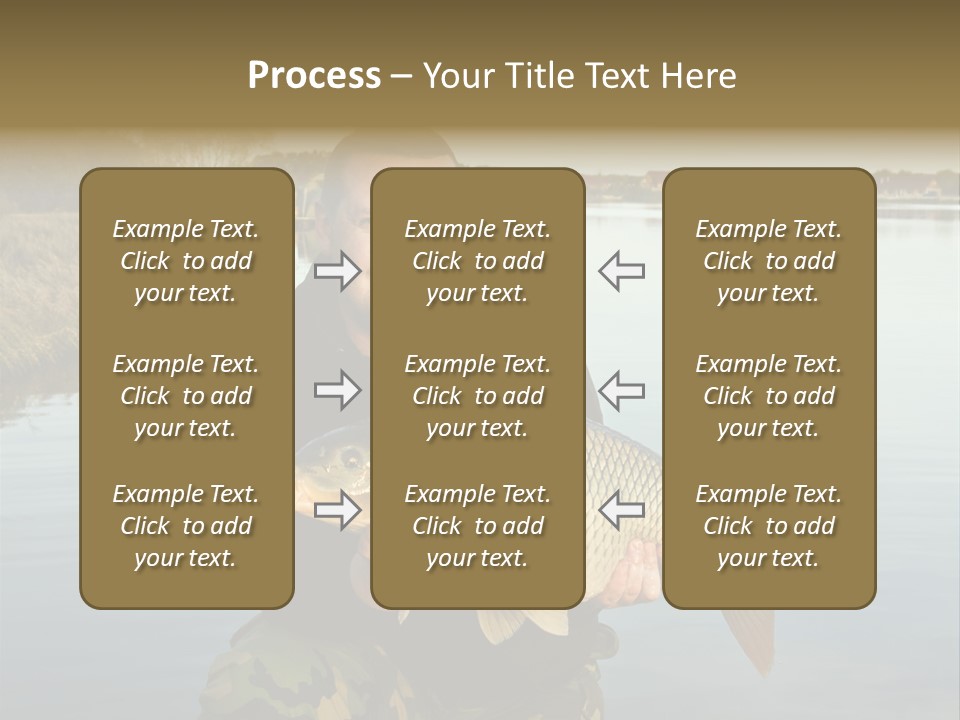 Process – Your Title Text Here

Example Text. Click to add your text.

Example Text. Click to add your text.

Example Text. Click to add your text.

Example Text. Click to add your text.

Example Text. Click to add your text.

Example Text. Click to add your text.

Example Text. Click to add your text.

Example Text. Click to add your text.

Example Text. Click to add your text.